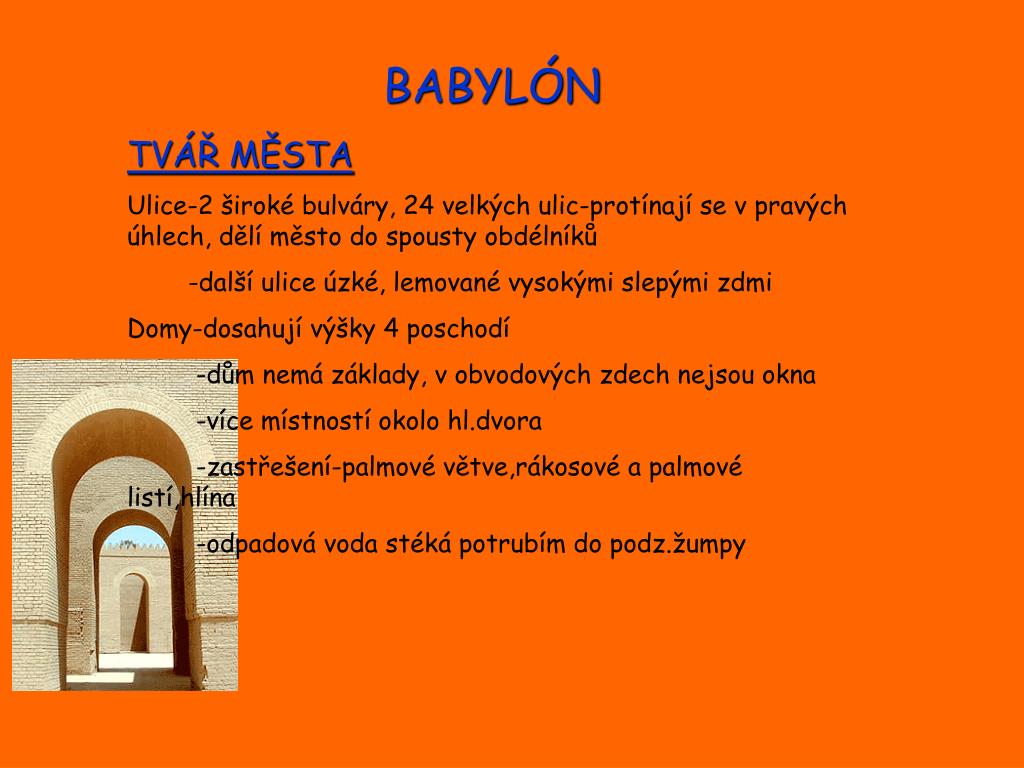 BABYLÓN

TVÁŘ MĚSTA

Ulice-2 široké bulváry, 24 velkých ulic-protínají se v pravých úhlech, dělí město do spousty obdélníků

-další ulice úzké, lemované vysokými slepými zdmi

Domy-dosahují výšky 4 poschodí

-dům nemá základy, v obvodových zdech nejsou okna

-více místností okolo hl.dvora

-zastřešení-palmové větve,rákosové a palmové listí,hlína

-odpadová voda stéká potrubím do podz.žumpy